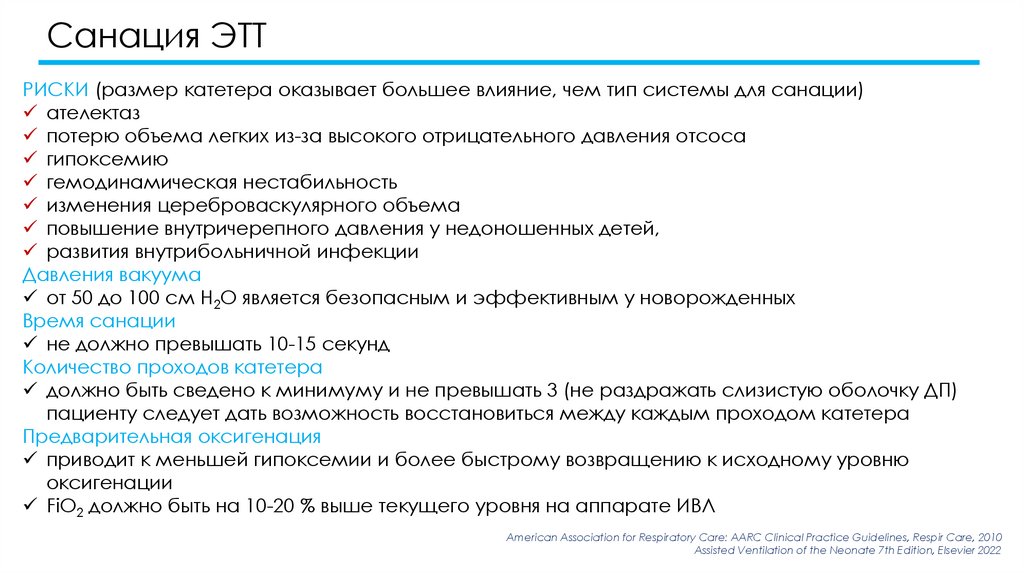 Санация ЭТТ

РИСКИ (размер катетера оказывает большее влияние, чем тип системы для санации)
✓ ателектаз
✓ потерю объема легких из-за высокого отрицательного давления отсоса
✓ гипоксемию
✓ гемодинамическая нестабильность
✓ изменения цереброваскулярного объема
✓ повышение внутричерепного давления у недоношенных детей,
✓ развития внутрибольничной инфекции
Давления вакуума
✓ от 50 до 100 см $H_2O$ является безопасным и эффективным у новорожденных
Время санации
✓ не должно превышать 10-15 секунд
Количество проходов катетера
✓ должно быть сведено к минимуму и не превышать 3 (не раздражать слизистую оболочку ДП) пациенту следует дать возможность восстановиться между каждым проходом катетера
Предварительная оксигенация
✓ приводит к меньшей гипоксемии и более быстрому возвращению к исходному уровню оксигенации
✓ $FiO_2$ должно быть на 10-20 % выше текущего уровня на аппарате ИВЛ

American Association for Respiratory Care: AARC Clinical Practice Guidelines, Respir Care, 2010
Assisted Ventilation of the Neonate 7th Edition, Elsevier 2022